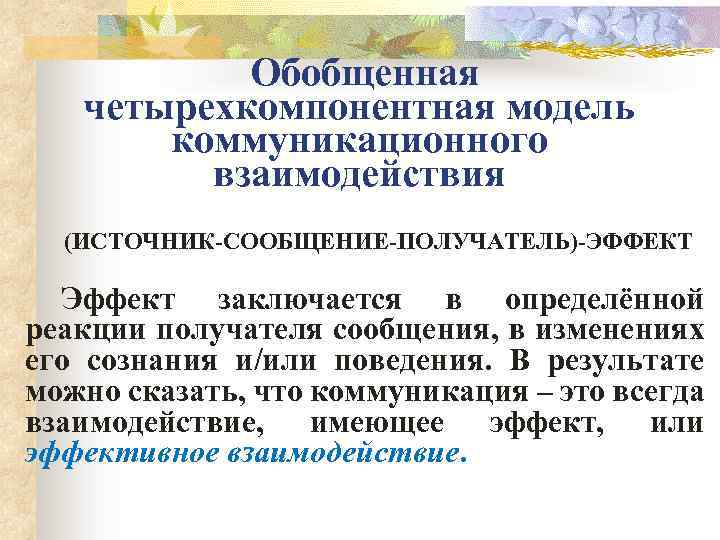 Обобщенная четырехкомпонентная модель коммуникационного взаимодействия

(ИСТОЧНИК-СООБЩЕНИЕ-ПОЛУЧАТЕЛЬ)-ЭФФЕКТ

Эффект заключается в определённой реакции получателя сообщения, в изменениях его сознания и/или поведения. В результате можно сказать, что коммуникация – это всегда взаимодействие, имеющее эффект, или эффективное взаимодействие.